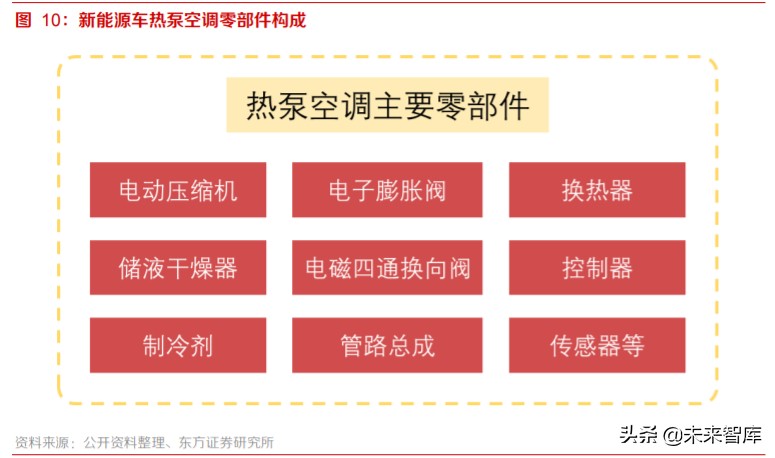 图 10：新能源车热泵空调零部件构成

热泵空调主要零部件

电动压缩机

电子膨胀阀

换热器

储液干燥器

电磁四通换向阀

控制器

制冷剂

管路总成

传感器等

资料来源：公开资料整理、东方证券研究所

头条 @未来智库